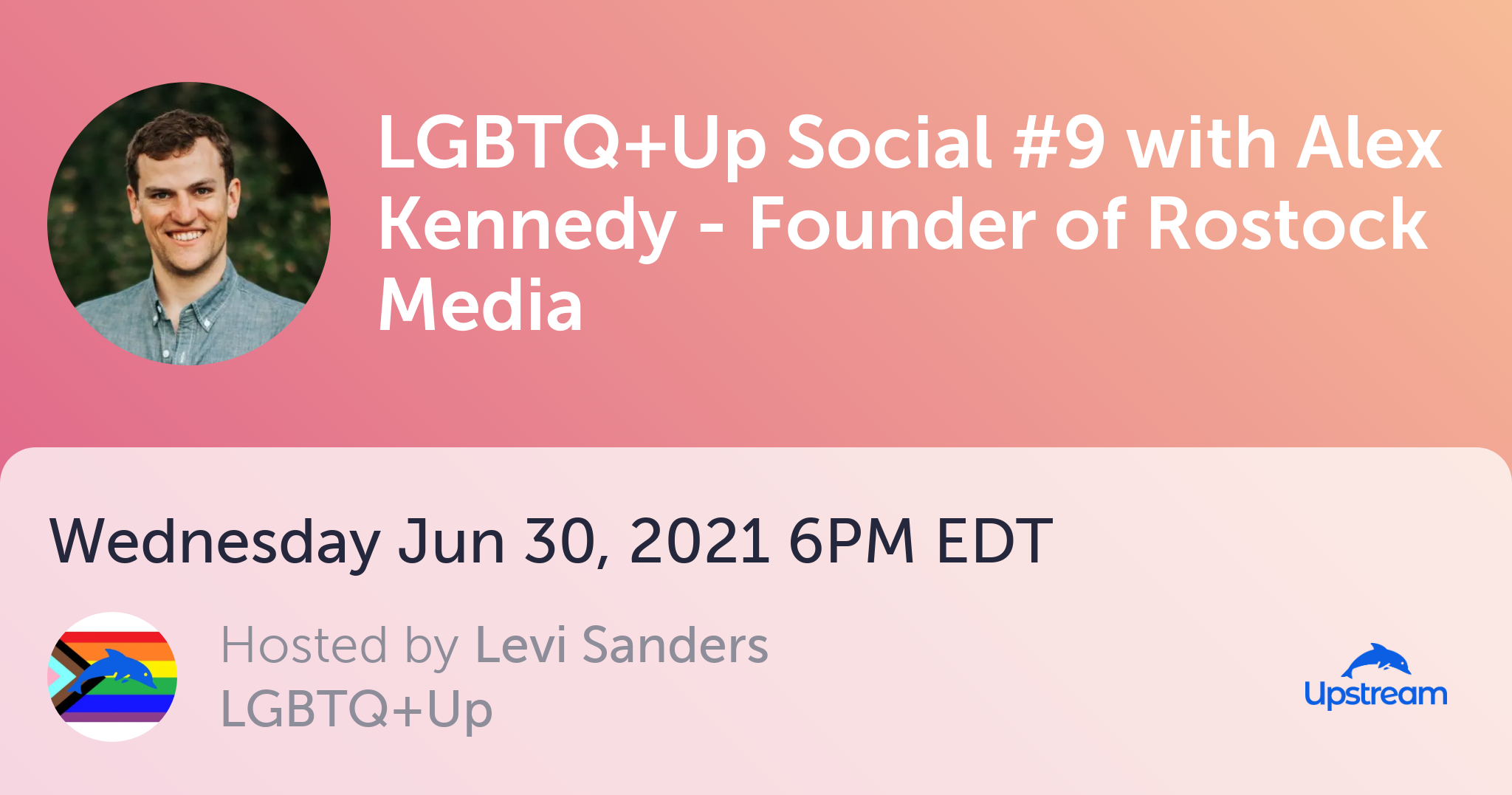 LGBTQ+Up Social #9 with Alex Kennedy - Founder of Rostock Media

Wednesday Jun 30, 2021 6PM EDT

Hosted by Levi Sanders
LGBTQ+Up

Upstream